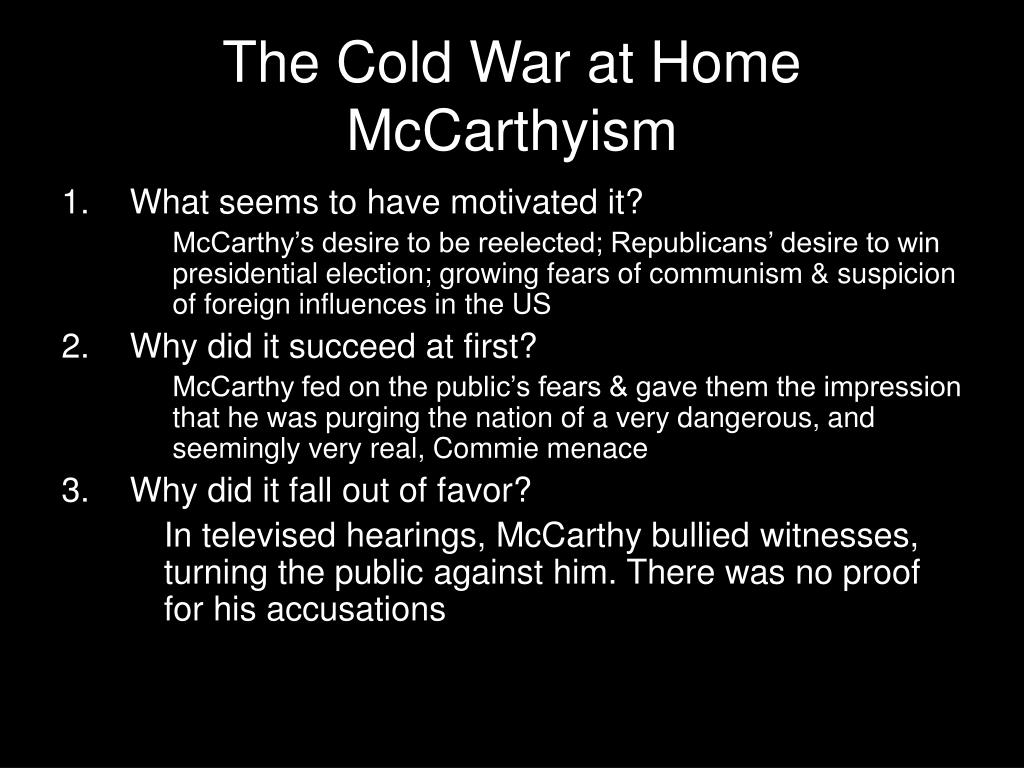 The Cold War at Home
McCarthyism

1. What seems to have motivated it?

McCarthy’s desire to be reelected; Republicans’ desire to win presidential election; growing fears of communism & suspicion of foreign influences in the US

2. Why did it succeed at first?

McCarthy fed on the public’s fears & gave them the impression that he was purging the nation of a very dangerous, and seemingly very real, Commie menace

3. Why did it fall out of favor?

In televised hearings, McCarthy bullied witnesses, turning the public against him. There was no proof for his accusations